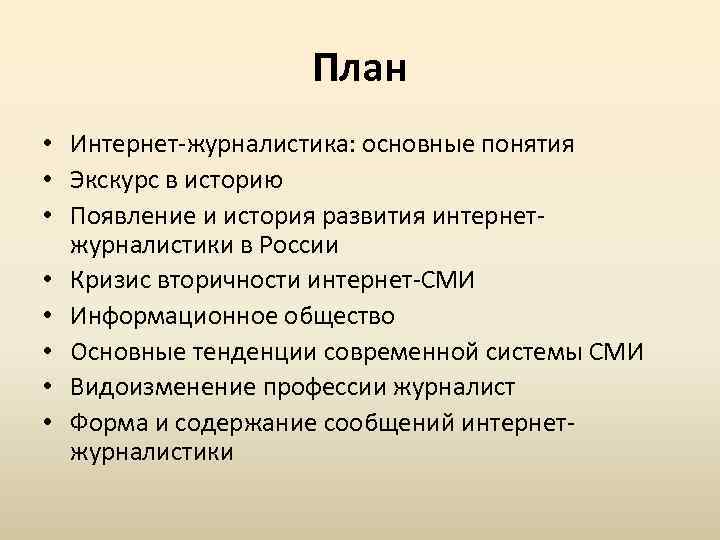 План

• Интернет-журналистика: основные понятия
• Экскурс в историю
• Появление и история развития интернет-журналистики в России
• Кризис вторичности интернет-СМИ
• Информационное общество
• Основные тенденции современной системы СМИ
• Видоизменение профессии журналист
• Форма и содержание сообщений интернет-журналистики